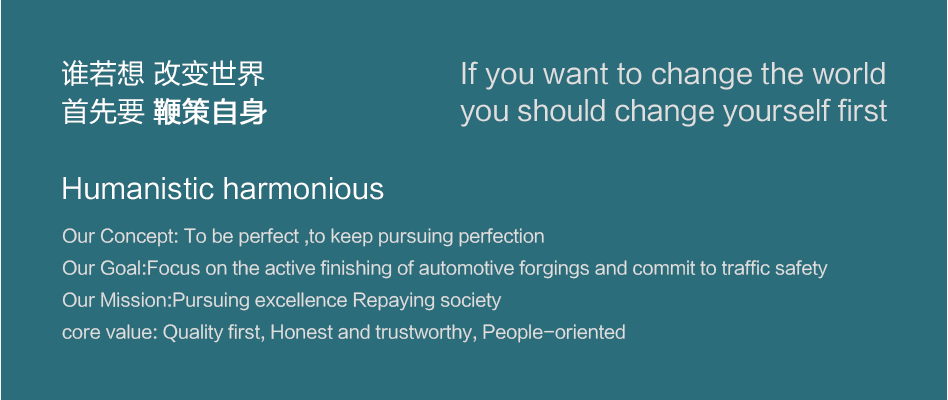 谁若想 改变世界
首先要 鞭策自身

If you want to change the world
you should change yourself first

Humanistic harmonious

Our Concept: To be perfect ,to keep pursuing perfection
Our Goal:Focus on the active finishing of automotive forgings and commit to traffic safety
Our Mission:Pursuing excellence Repaying society
core value: Quality first, Honest and trustworthy, People-oriented